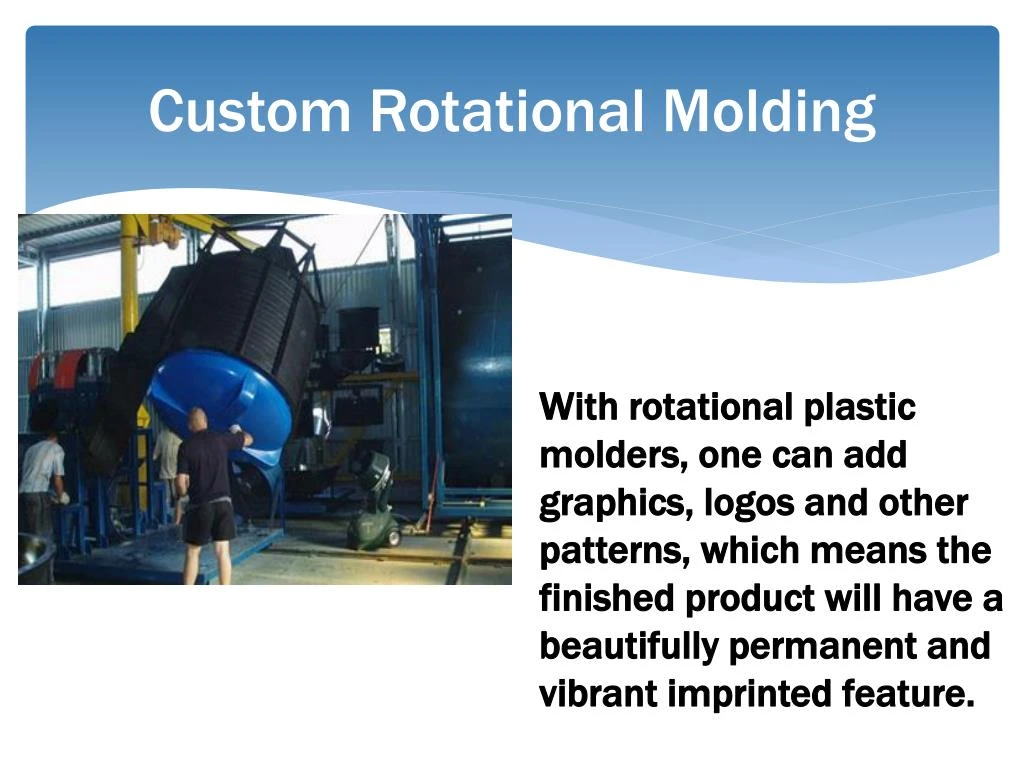 Custom Rotational Molding

With rotational plastic molders, one can add graphics, logos and other patterns, which means the finished product will have a beautifully permanent and vibrant imprinted feature.